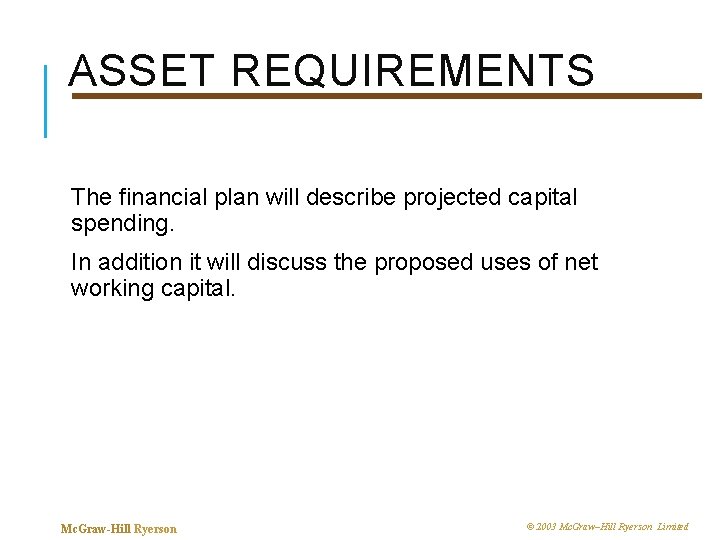 ASSET REQUIREMENTS

The financial plan will describe projected capital spending.

In addition it will discuss the proposed uses of net working capital.

McGraw-Hill Ryerson

© 2003 McGraw–Hill Ryerson Limited